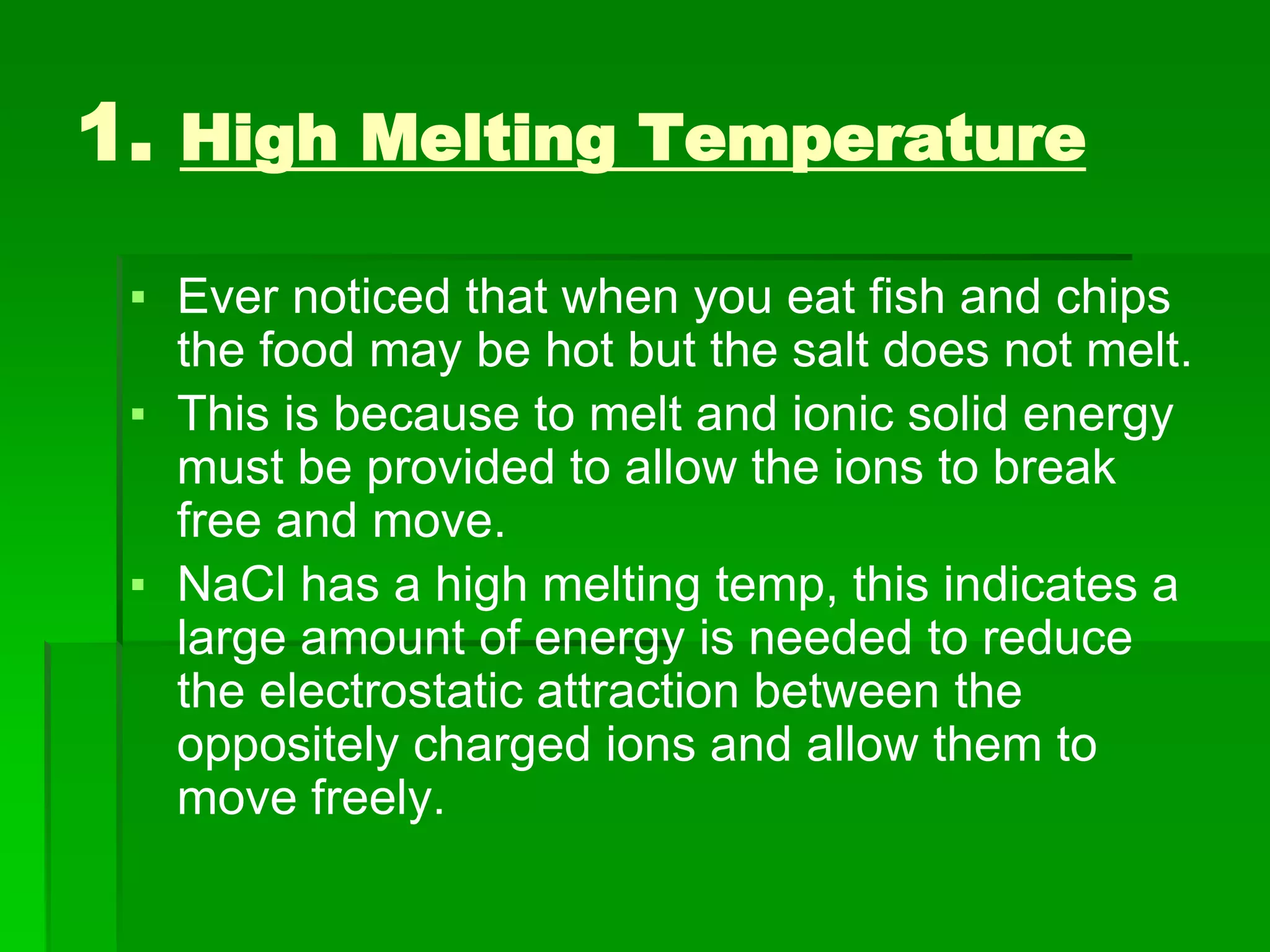 1. High Melting Temperature

▪ Ever noticed that when you eat fish and chips the food may be hot but the salt does not melt.
▪ This is because to melt and ionic solid energy must be provided to allow the ions to break free and move.
▪ NaCl has a high melting temp, this indicates a large amount of energy is needed to reduce the electrostatic attraction between the oppositely charged ions and allow them to move freely.